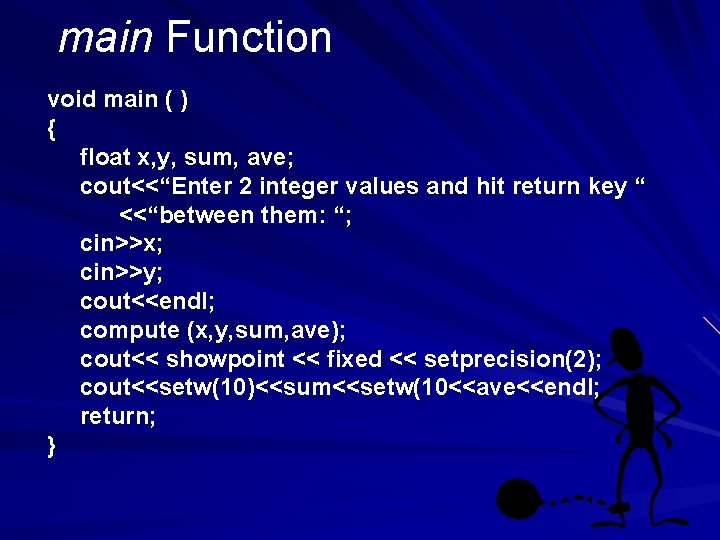 main Function

void main ( )
{
float x,y, sum, ave;
cout<<“Enter 2 integer values and hit return key “
<<“between them: “;
cin>>x;
cin>>y;
cout<<endl;
compute (x,y,sum,ave);
cout<< showpoint << fixed << setprecision(2);
cout<<setw(10)<<sum<<setw(10<<ave<<endl;
return;
}